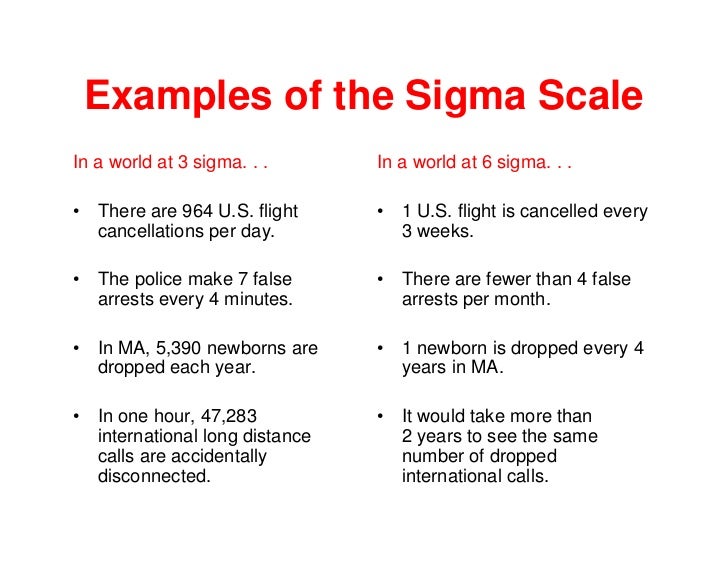 Examples of the Sigma Scale

In a world at 3 sigma. . .

• There are 964 U.S. flight cancellations per day.

• The police make 7 false arrests every 4 minutes.

• In MA, 5,390 newborns are dropped each year.

• In one hour, 47,283 international long distance calls are accidentally disconnected.

In a world at 6 sigma. . .

• 1 U.S. flight is cancelled every 3 weeks.

• There are fewer than 4 false arrests per month.

• 1 newborn is dropped every 4 years in MA.

• It would take more than 2 years to see the same number of dropped international calls.